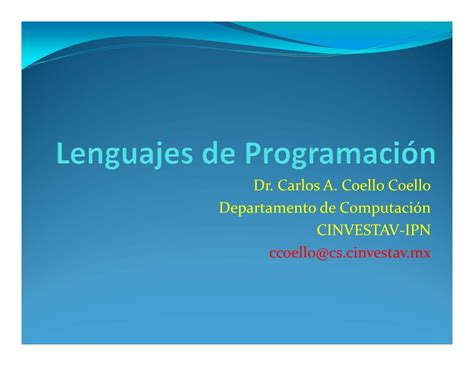 Lenguajes de Programación

Dr. Carlos A. Coello Coello
Departamento de Computación
CINVESTAV-IPN
ccoello@cs.cinvestav.mx